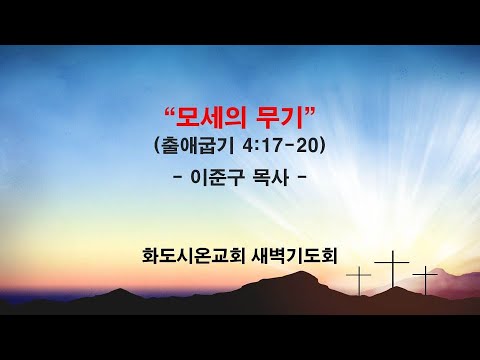 “모세의 무기”
(출애굽기 4:17-20)
- 이준구 목사 -

화도시온교회 새벽기도회